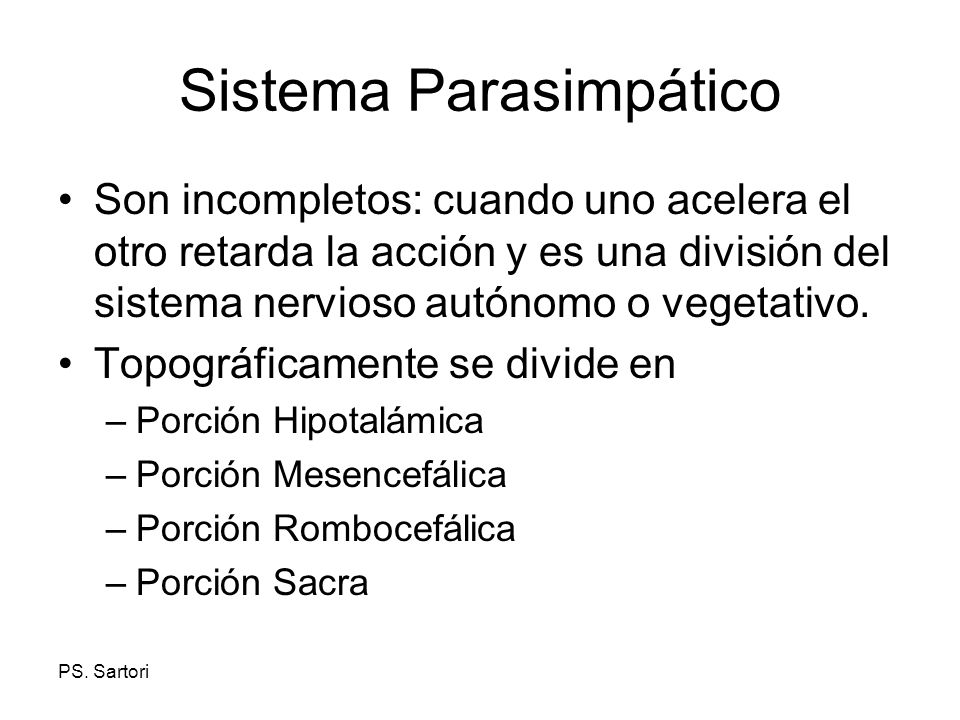 Sistema Parasimpático

• Son incompletos: cuando uno acelera el otro retarda la acción y es una división del sistema nervioso autónomo o vegetativo.
• Topográficamente se divide en
– Porción Hipotalámica
– Porción Mesencefálica
– Porción Rombocefálica
– Porción Sacra

PS. Sartori